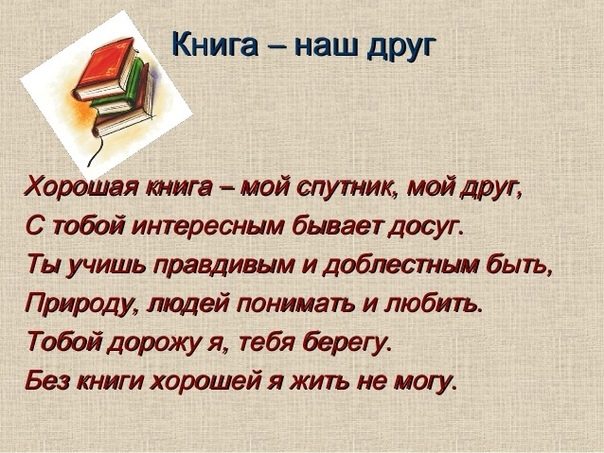 Книга – наш друг

Хорошая книга – мой спутник, мой друг,
С тобой интересным бывает досуг.
Ты учишь правдивым и доблестным быть,
Природу, людей понимать и любить.
Тобой дорожу я, тебя берегу.
Без книги хорошей я жить не могу.